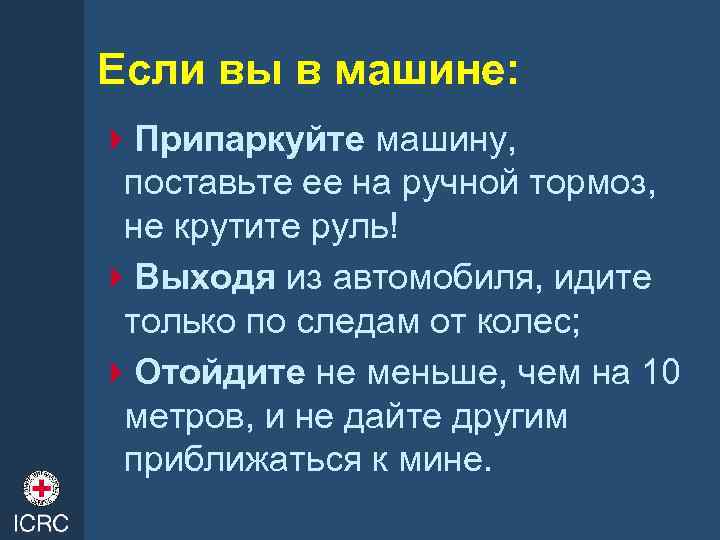 Если вы в машине:

Припаркуйте машину, поставьте ее на ручной тормоз, не крутите руль!

Выходя из автомобиля, идите только по следам от колес;

Отойдите не меньше, чем на 10 метров, и не дайте другим приближаться к мине.

ICRC